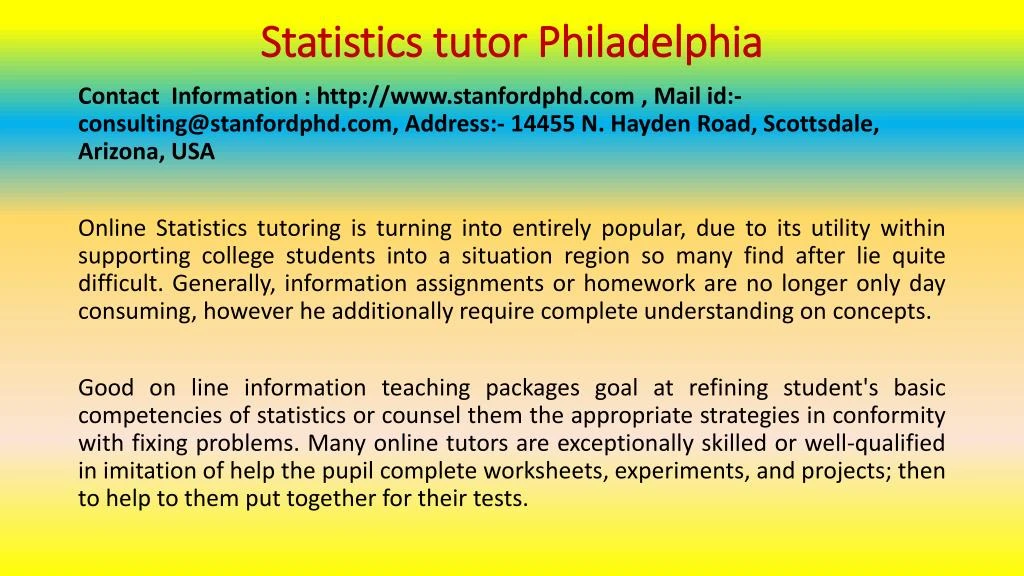 Statistics tutor Philadelphia

Contact Information : http://www.stanfordphd.com , Mail id:- consulting@stanfordphd.com, Address:- 14455 N. Hayden Road, Scottsdale, Arizona, USA

Online Statistics tutoring is turning into entirely popular, due to its utility within supporting college students into a situation region so many find after lie quite difficult. Generally, information assignments or homework are no longer only day consuming, however he additionally require complete understanding on concepts.

Good on line information teaching packages goal at refining student's basic competencies of statistics or counsel them the appropriate strategies in conformity with fixing problems. Many online tutors are exceptionally skilled or well-qualified in imitation of help the pupil complete worksheets, experiments, and projects; then to help to them put together for their tests.